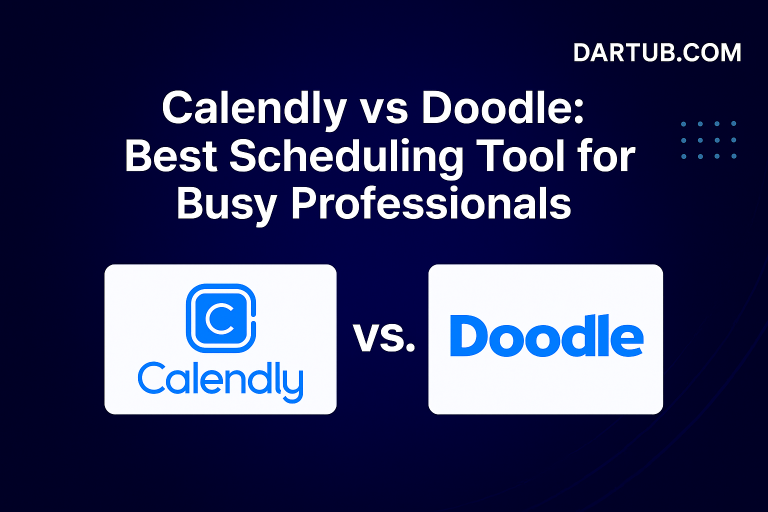 DARTUB.COM

Calendly vs Doodle: Best Scheduling Tool for Busy Professionals

C

Calendly

vs.

Doodle